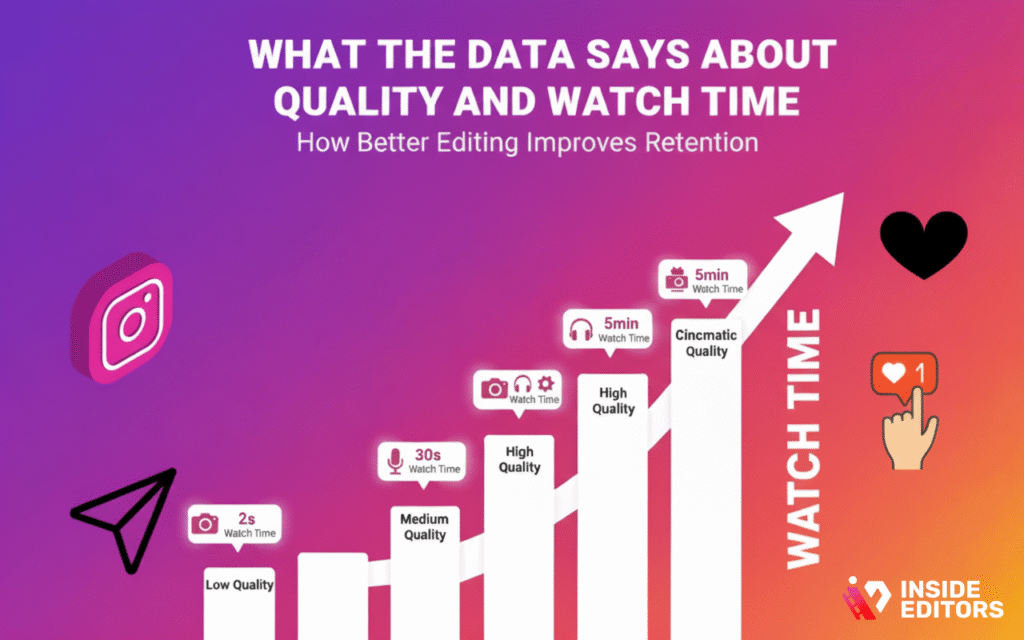 WHAT THE DATA SAYS ABOUT QUALITY AND WATCH TIME
How Better Editing Improves Retention

2s
Watch Time
Low Quality

30s
Watch Time
Medium Quality

Watch Time
High Quality

5min
Watch Time
High Quality

5min
Watch Time
Cincmatic Quality

WATCH TIME

1

INSIDE EDITORS